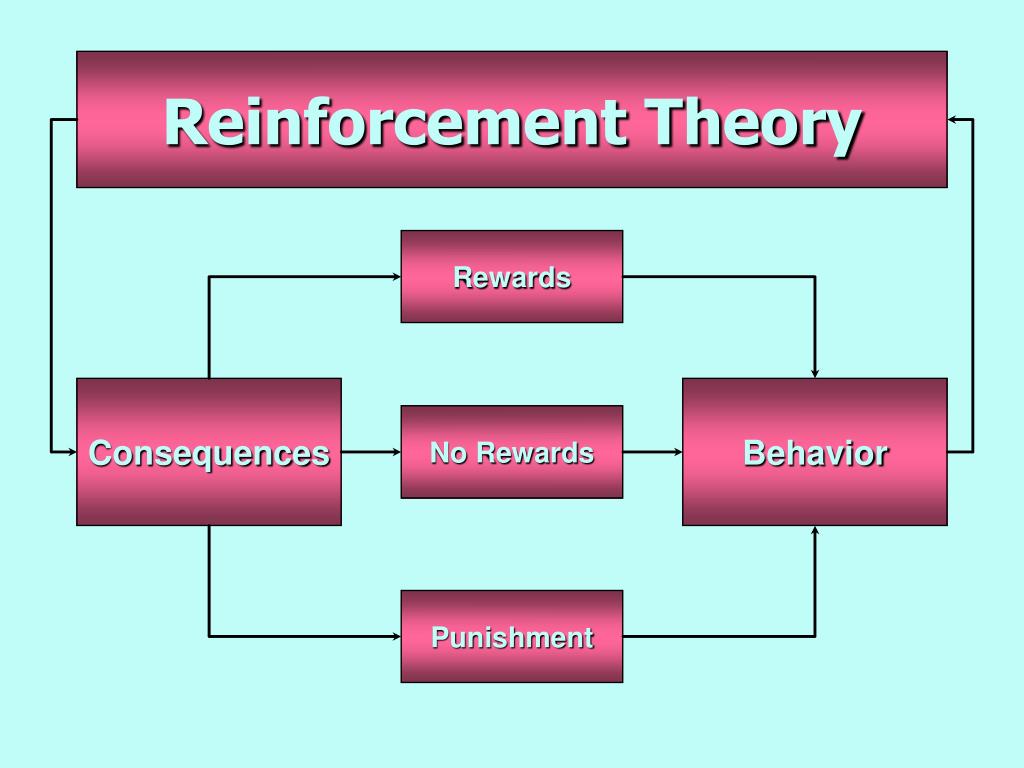 Reinforcement Theory

Rewards

Consequences

No Rewards

Behavior

Punishment